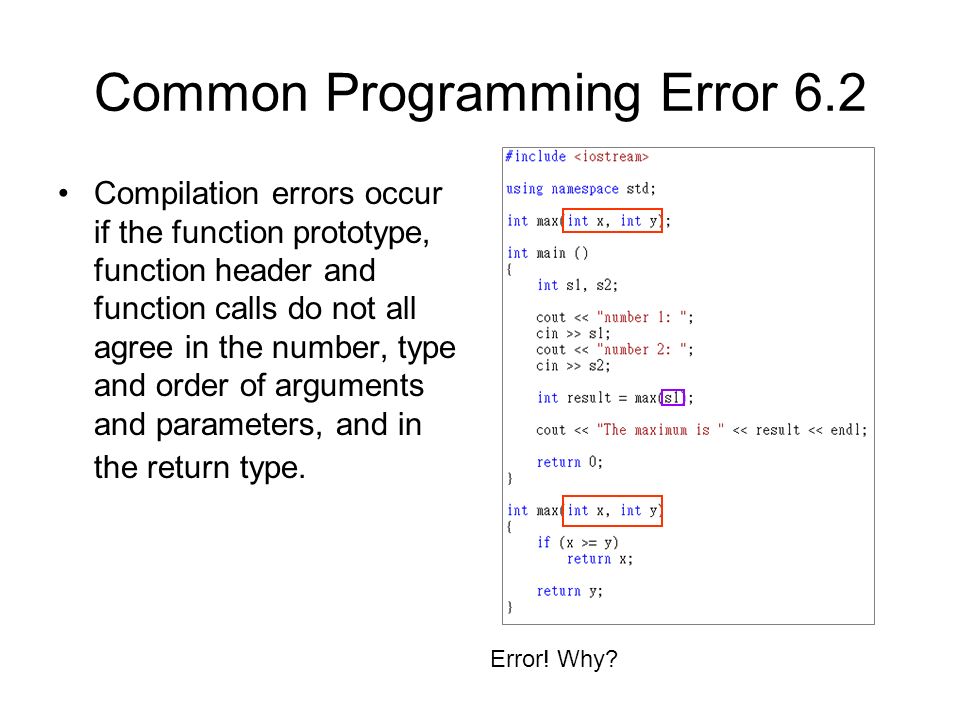 Common Programming Error 6.2

• Compilation errors occur if the function prototype, function header and function calls do not all agree in the number, type and order of arguments and parameters, and in the return type.

#include <iostream>

using namespace std;

int max(int x, int y);

int main ()
{
    int s1, s2;

    cout << "number 1: ";
    cin >> s1;
    cout << "number 2: ";
    cin >> s2;

    int result = max(s1);

    cout << "The maximum is " << result << endl;

    return 0;
}

int max(int x, int y)
{
    if (x >= y)
        return x;

    return y;
}

Error! Why?